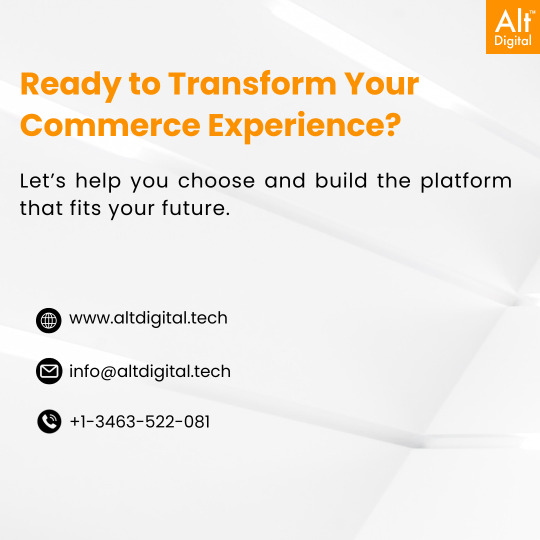 Alt™ Digital

Ready to Transform Your Commerce Experience?

Let's help you choose and build the platform that fits your future.

www.altdigital.tech

info@altdigital.tech

+1-3463-522-081